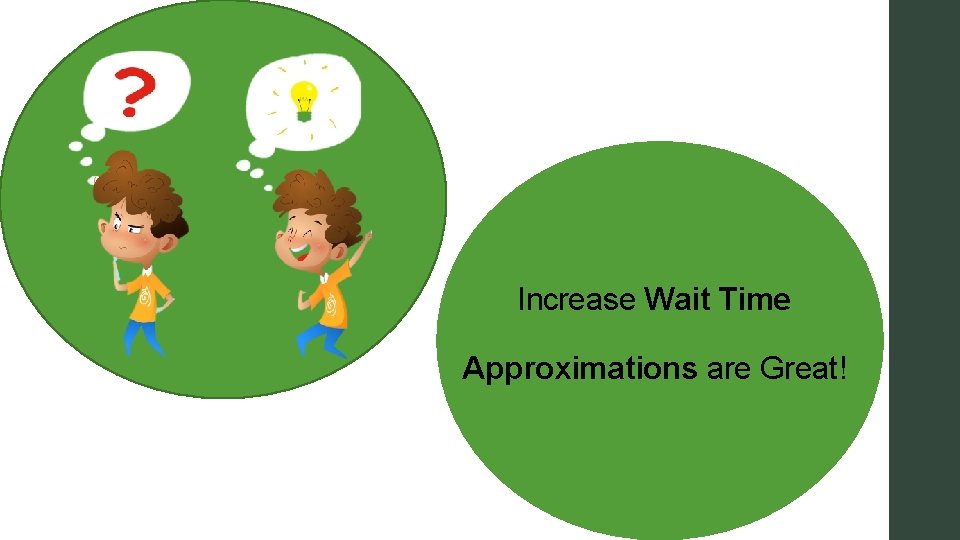 ?

Increase Wait Time

Approximations are Great!